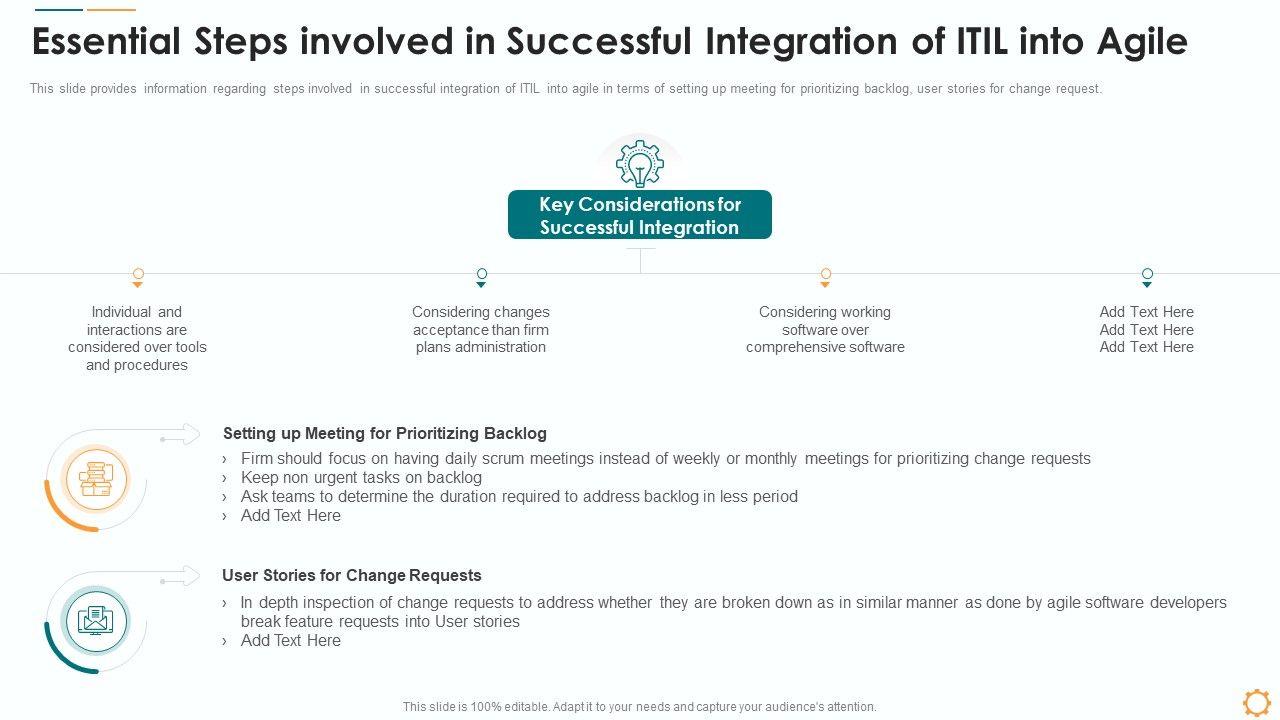 Essential Steps involved in Successful Integration of ITIL into Agile

This slide provides information regarding steps involved in successful integration of ITIL into agile in terms of setting up meeting for prioritizing backlog, user stories for change request.

Key Considerations for Successful Integration

Individual and interactions are considered over tools and procedures

Considering changes acceptance than firm plans administration

Considering working software over comprehensive software

Add Text Here
Add Text Here
Add Text Here

Setting up Meeting for Prioritizing Backlog

› Firm should focus on having daily scrum meetings instead of weekly or monthly meetings for prioritizing change requests
› Keep non urgent tasks on backlog
› Ask teams to determine the duration required to address backlog in less period
› Add Text Here

User Stories for Change Requests

› In depth inspection of change requests to address whether they are broken down as in similar manner as done by agile software developers break feature requests into User stories
› Add Text Here

This slide is 100% editable. Adapt it to your needs and capture your audience's attention.